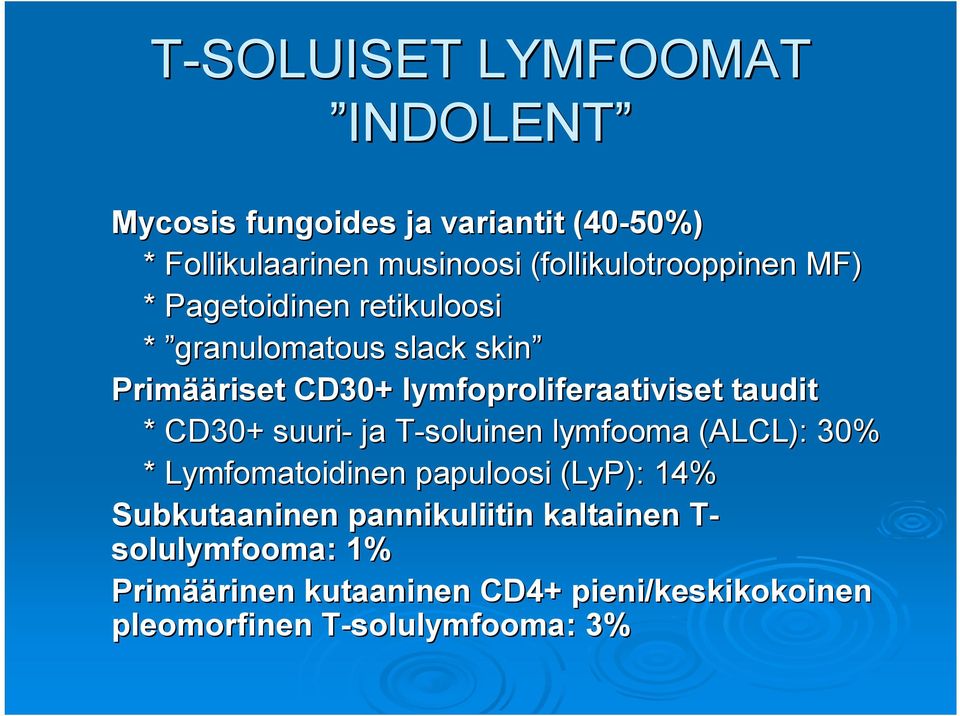 T-SOLUISET LYMFOOMAT
”INDOLENT”

Mycosis fungoides ja variantit (40-50%)
* Follikulaarinen musinoosi (follikulotrooppinen MF)
* Pagetoidinen retikuloosi
* ”granulomatous slack skin”
Primääriset CD30+ lymfoproliferaativiset taudit
* CD30+ suuri- ja T-soluinen lymfooma (ALCL): 30%
* Lymfomatoidinen papuloosi (LyP): 14%
Subkutaaninen pannikuliitin kaltainen T-solulymfooma: 1%
Primäärinen kutaaninen CD4+ pieni/keskikokoinen pleomorfinen T-solulymfooma: 3%